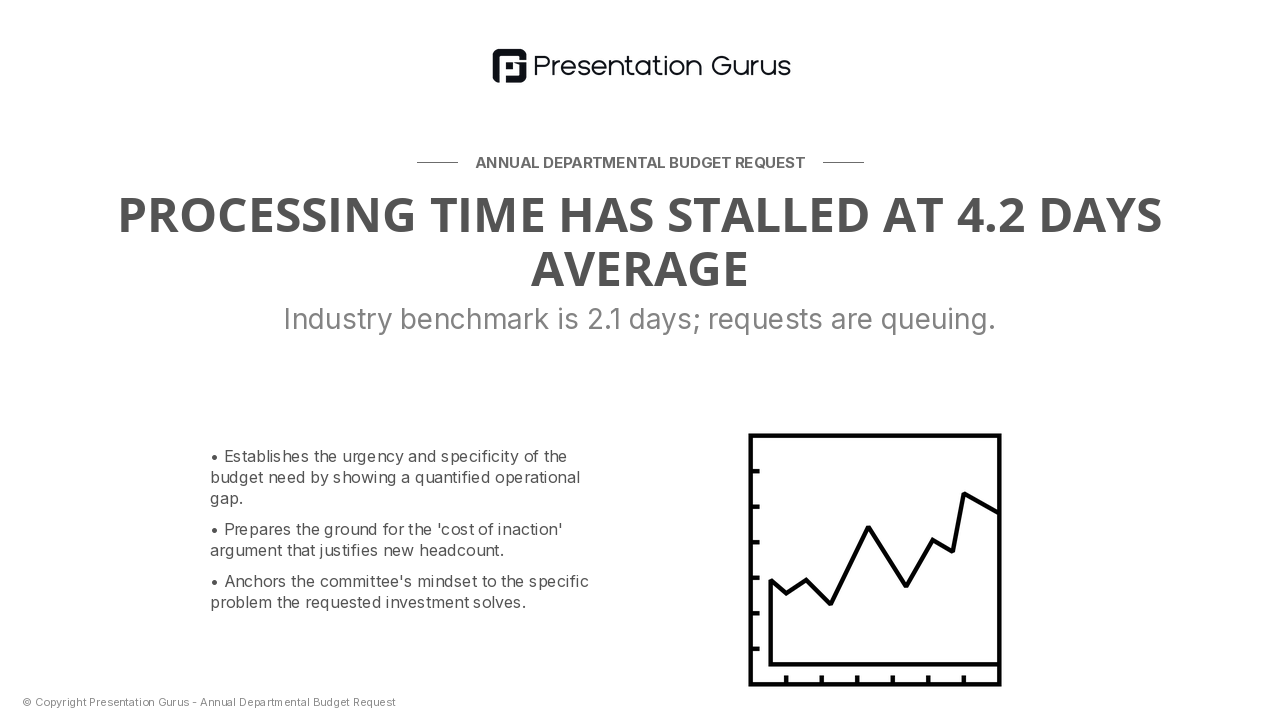 Presentation Gurus

ANNUAL DEPARTMENTAL BUDGET REQUEST

PROCESSING TIME HAS STALLED AT 4.2 DAYS AVERAGE

Industry benchmark is 2.1 days; requests are queuing.

• Establishes the urgency and specificity of the budget need by showing a quantified operational gap.

• Prepares the ground for the 'cost of inaction' argument that justifies new headcount.

• Anchors the committee's mindset to the specific problem the requested investment solves.

© Copyright Presentation Gurus - Annual Departmental Budget Request